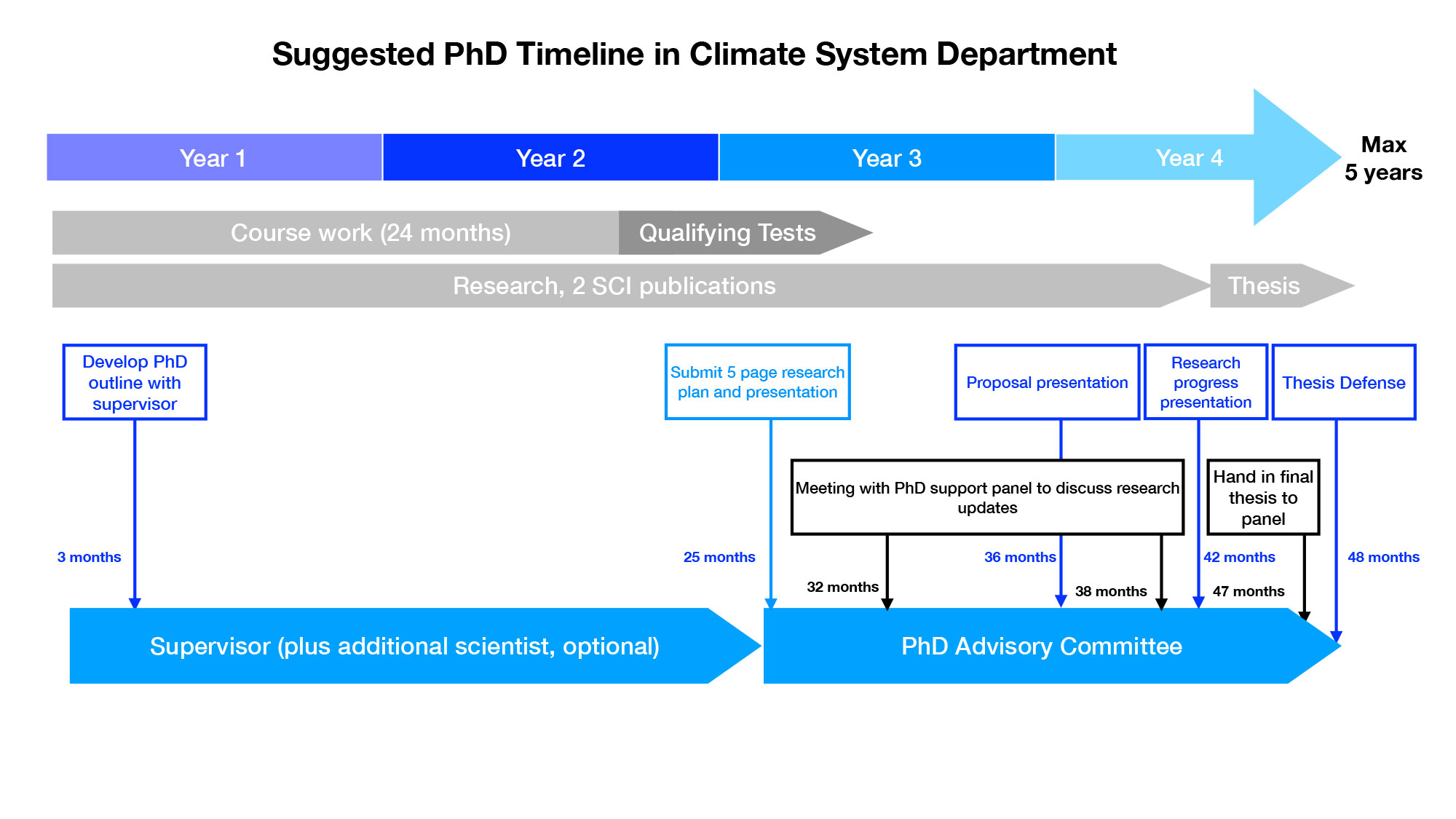 Suggested PhD Timeline in Climate System Department

Year 1
Year 2
Year 3
Year 4
Max
5 years

Course work (24 months)
Qualifying Tests

Research, 2 SCI publications
Thesis

Develop PhD outline with supervisor

Submit 5 page research plan and presentation

Proposal presentation

Research progress presentation

Thesis Defense

Meeting with PhD support panel to discuss research updates

Hand in final thesis to panel

3 months
25 months
32 months
36 months
38 months
42 months
47 months
48 months

Supervisor (plus additional scientist, optional)

PhD Advisory Committee